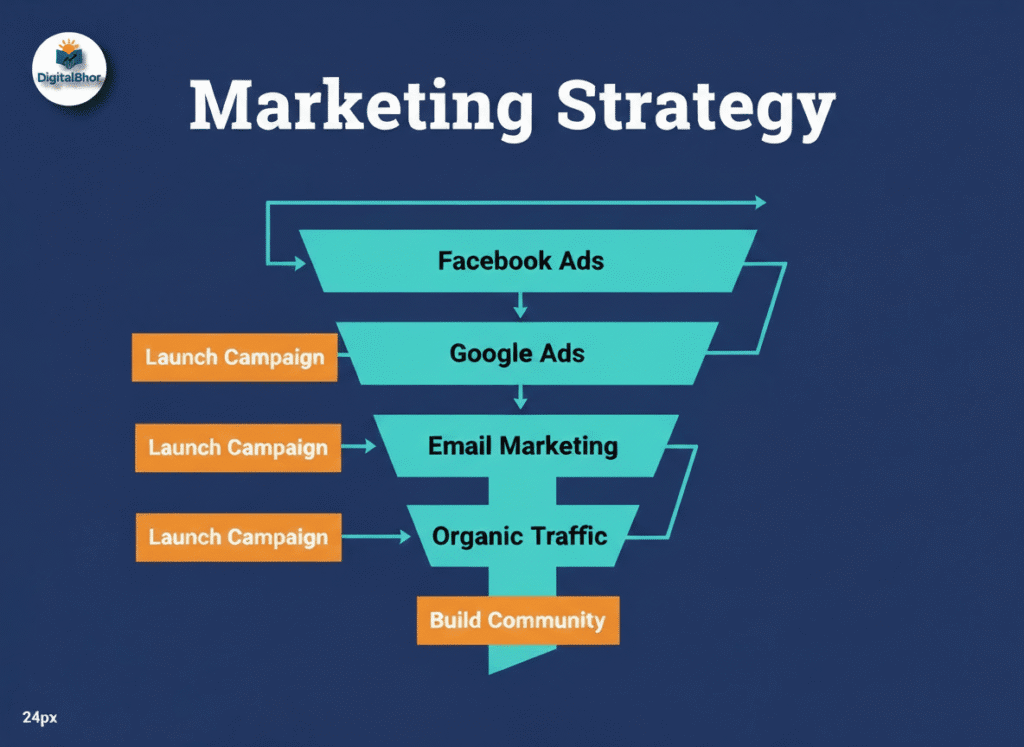 DigitalBhor

Marketing Strategy

Facebook Ads

Launch Campaign

Google Ads

Launch Campaign

Email Marketing

Launch Campaign

Organic Traffic

Build Community

24px